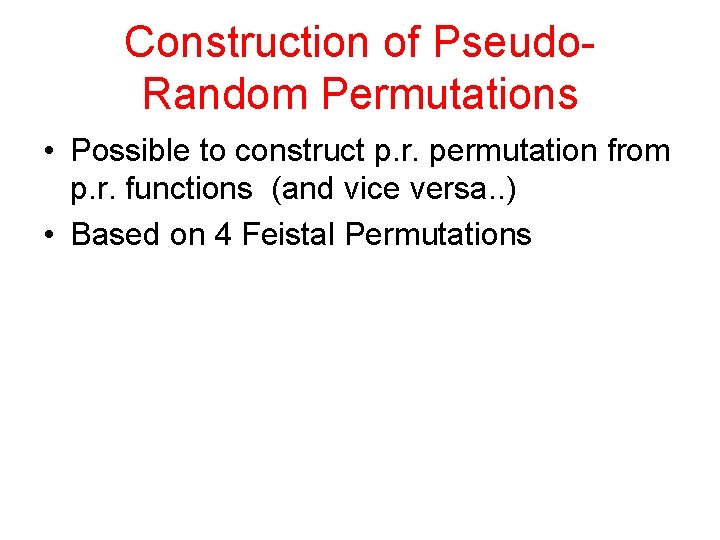 Construction of Pseudo-Random Permutations

• Possible to construct p.r. permutation from p.r. functions (and vice versa..)
• Based on 4 Feistal Permutations